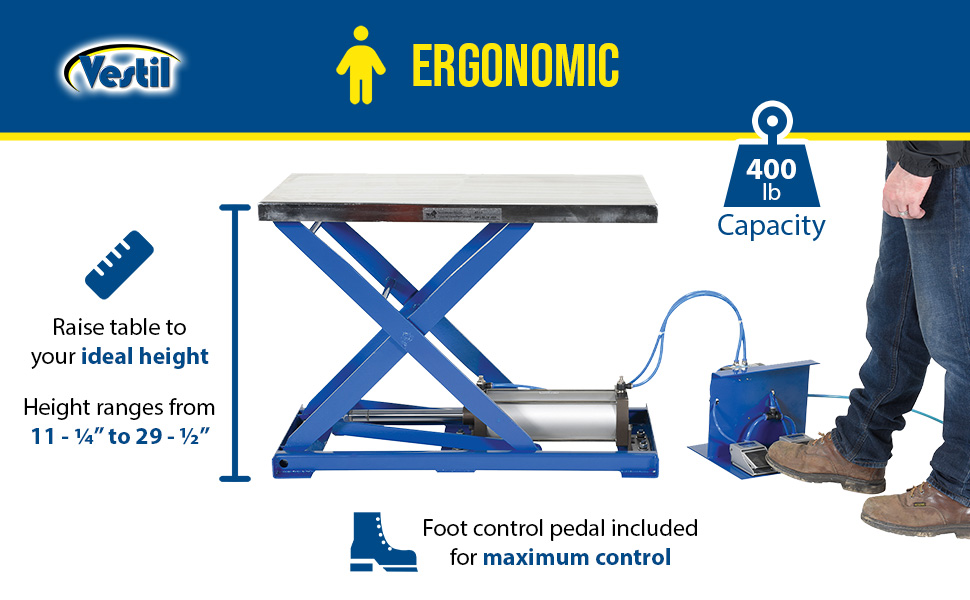 Vestil

ERGONOMIC

400 lb
Capacity

Raise table to your ideal height

Height ranges from 11 - ¼" to 29 - ½"

Foot control pedal included for maximum control